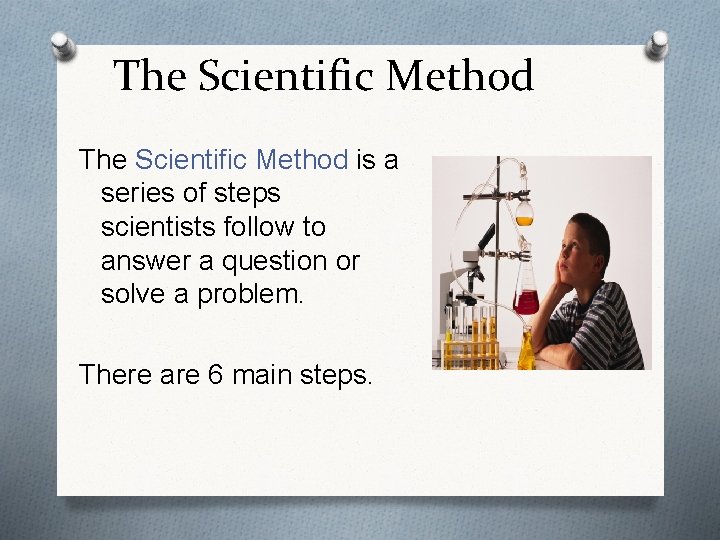 The Scientific Method

The Scientific Method is a series of steps scientists follow to answer a question or solve a problem.

There are 6 main steps.